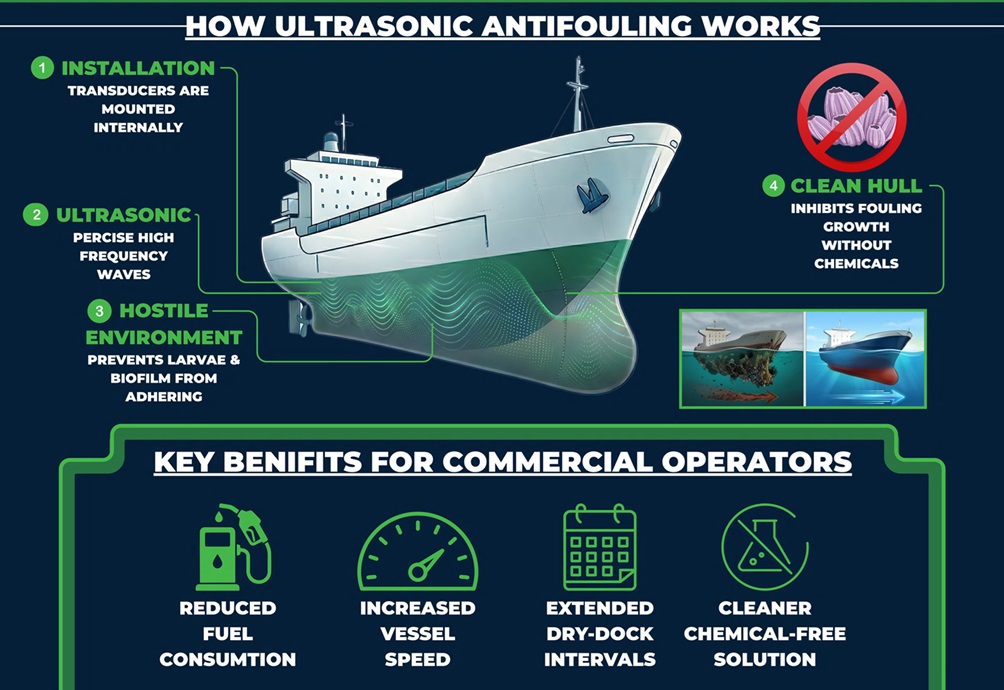 HOW ULTRASONIC ANTIFOULING WORKS

1 INSTALLATION
TRANSDUCERS ARE MOUNTED INTERNALLY

2 ULTRASONIC
PERCISE HIGH FREQUENCY WAVES

3 HOSTILE ENVIRONMENT
PREVENTS LARVAE & BIOFILM FROM ADHERING

4 CLEAN HULL
INHIBITS FOULING GROWTH WITHOUT CHEMICALS

KEY BENIFITS FOR COMMERCIAL OPERATORS

REDUCED FUEL CONSUMTION

INCREASED VESSEL SPEED

EXTENDED DRY-DOCK INTERVALS

CLEANER CHEMICAL-FREE SOLUTION